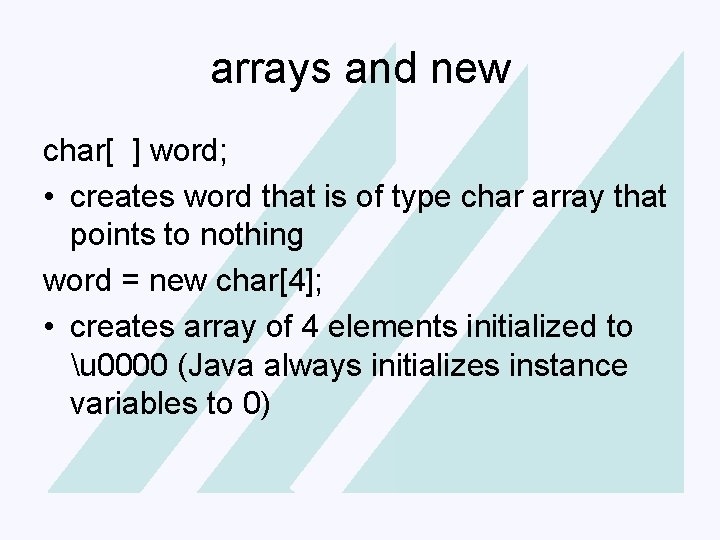 arrays and new

char[ ] word;

• creates word that is of type char array that points to nothing

word = new char[4];

• creates array of 4 elements initialized to \u0000 (Java always initializes instance variables to 0)